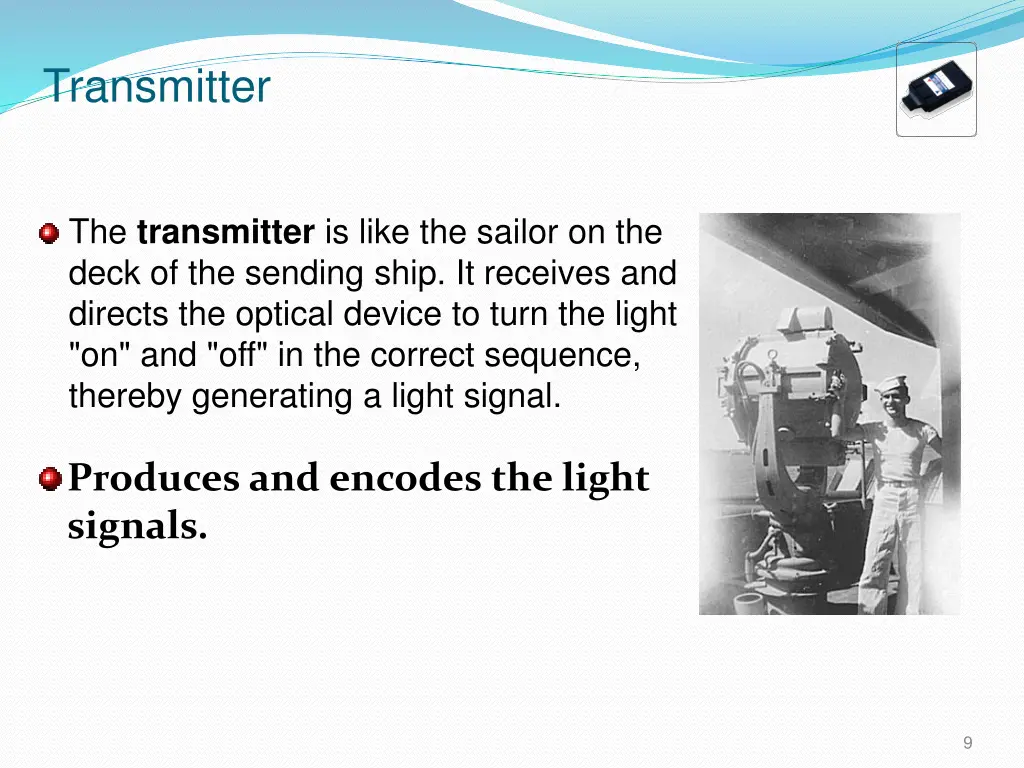 Transmitter

The transmitter is like the sailor on the deck of the sending ship. It receives and directs the optical device to turn the light "on" and "off" in the correct sequence, thereby generating a light signal.

Produces and encodes the light signals.

9